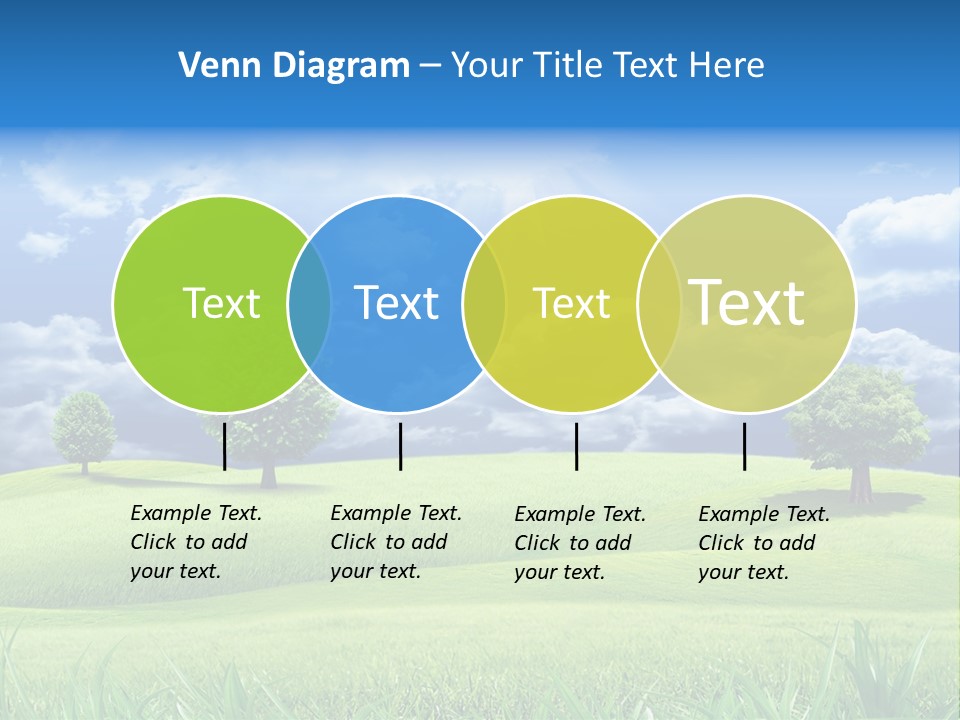 Venn Diagram – Your Title Text Here

Text

Text

Text

Text

Example Text. Click to add your text.

Example Text. Click to add your text.

Example Text. Click to add your text.

Example Text. Click to add your text.